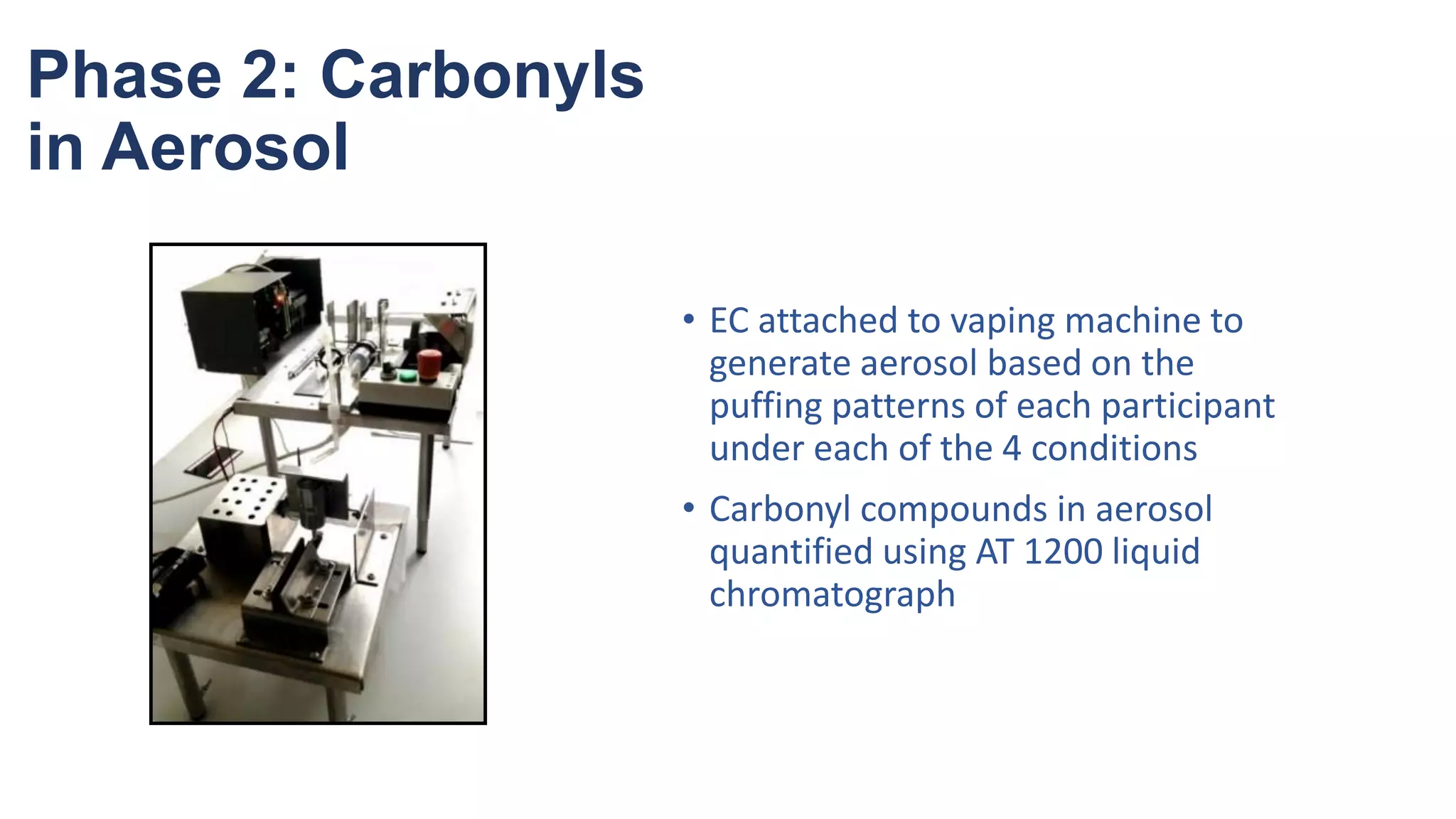 Phase 2: Carbonyls in Aerosol

• EC attached to vaping machine to generate aerosol based on the puffing patterns of each participant under each of the 4 conditions

• Carbonyl compounds in aerosol quantified using AT 1200 liquid chromatograph